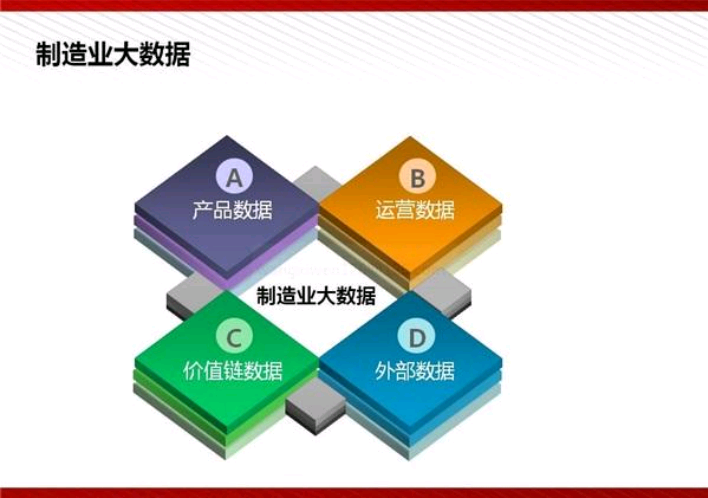 制造业大数据

A
产品数据

B
运营数据

制造业大数据

C
价值链数据

D
外部数据